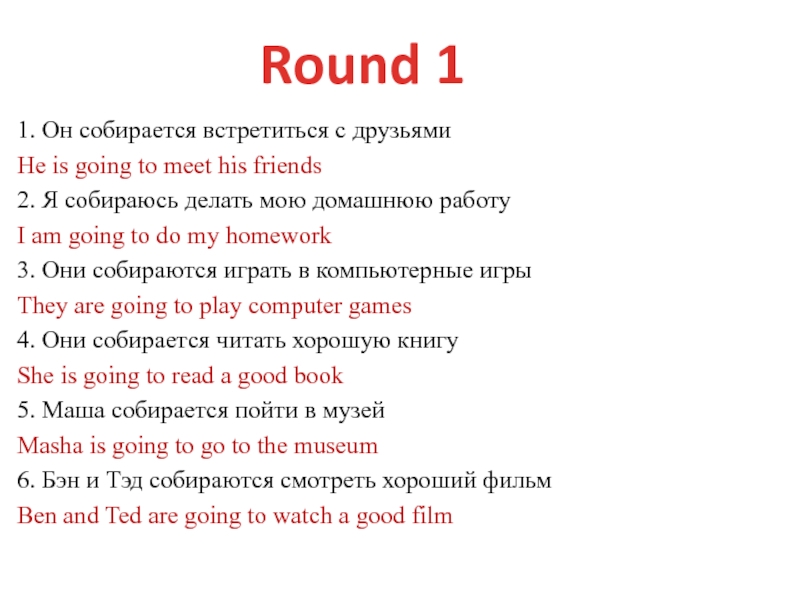 Round 1

1. Он собирается встретиться с друзьями

He is going to meet his friends

2. Я собираюсь делать мою домашнюю работу

I am going to do my homework

3. Они собираются играть в компьютерные игры

They are going to play computer games

4. Они собирается читать хорошую книгу

She is going to read a good book

5. Маша собирается пойти в музей

Masha is going to go to the museum

6. Бэн и Тэд собираются смотреть хороший фильм

Ben and Ted are going to watch a good film